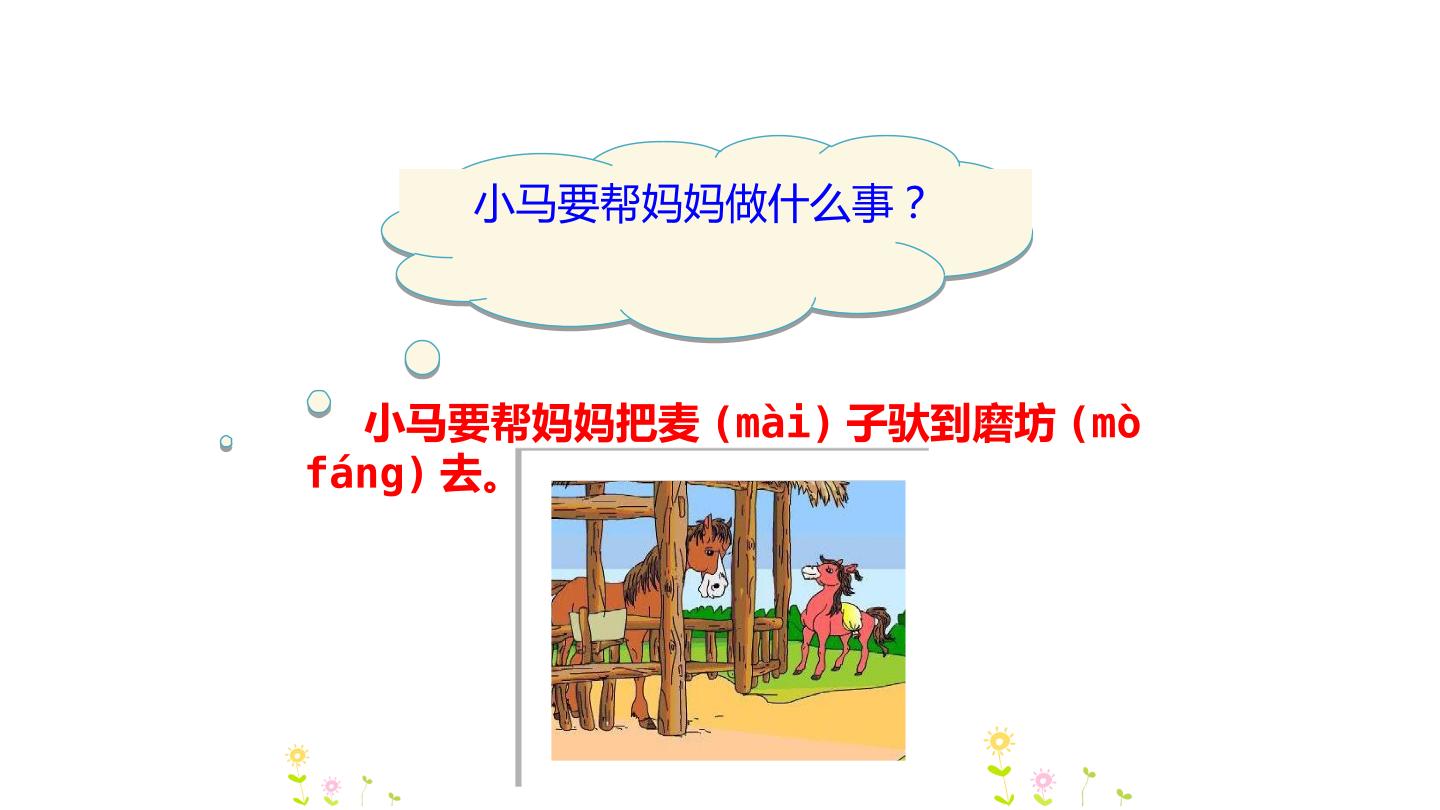 小马要帮妈妈做什么事？

小马要帮妈妈把麦（mài）子驮到磨坊（mò fáng）去。